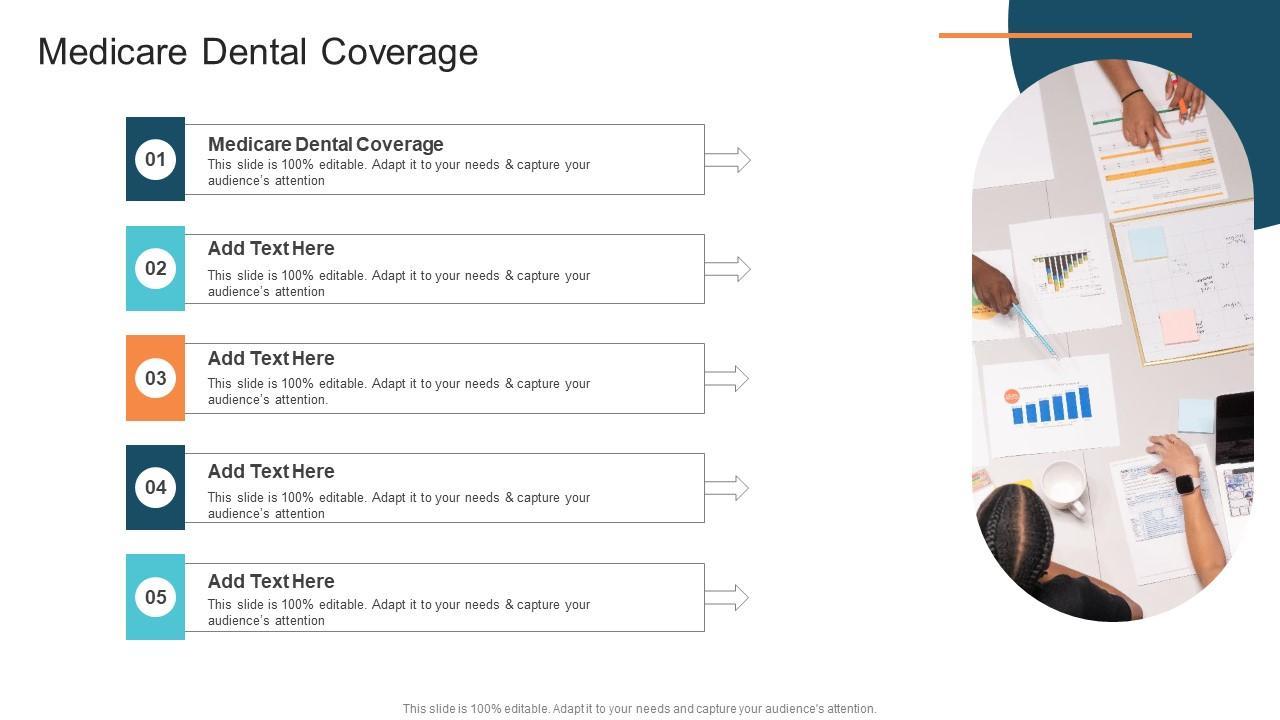 Medicare Dental Coverage

01

Medicare Dental Coverage

This slide is 100% editable. Adapt it to your needs & capture your audience's attention

02

Add Text Here

This slide is 100% editable. Adapt it to your needs & capture your audience's attention

03

Add Text Here

This slide is 100% editable. Adapt it to your needs & capture your audience's attention.

04

Add Text Here

This slide is 100% editable. Adapt it to your needs & capture your audience's attention

05

Add Text Here

This slide is 100% editable. Adapt it to your needs & capture your audience's attention

This slide is 100% editable. Adapt it to your needs and capture your audience's attention.